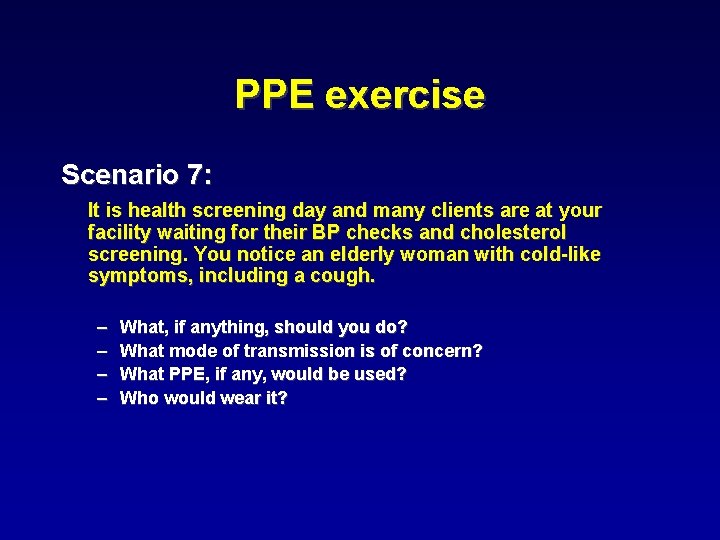 PPE exercise

Scenario 7:

It is health screening day and many clients are at your facility waiting for their BP checks and cholesterol screening. You notice an elderly woman with cold-like symptoms, including a cough.

– What, if anything, should you do?
– What mode of transmission is of concern?
– What PPE, if any, would be used?
– Who would wear it?